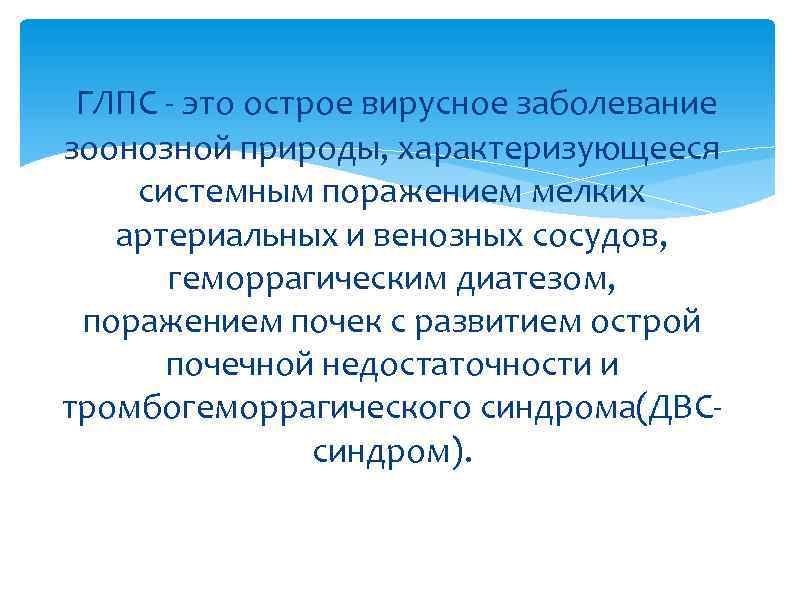 ГЛПС - это острое вирусное заболевание зоонозной природы, характеризующееся системным поражением мелких артериальных и венозных сосудов, геморрагическим диатезом, поражением почек с развитием острой почечной недостаточности и тромбогеморрагического синдрома(ДВС-синдром).